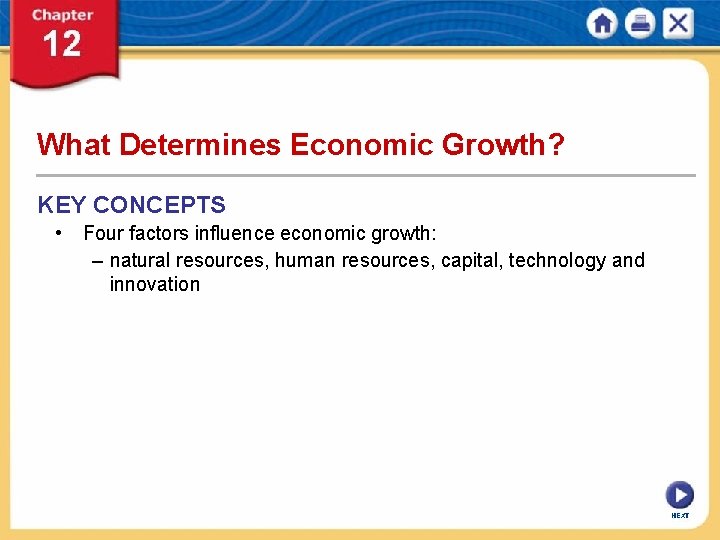 Chapter
12

What Determines Economic Growth?

KEY CONCEPTS

• Four factors influence economic growth:
– natural resources, human resources, capital, technology and innovation

NEXT